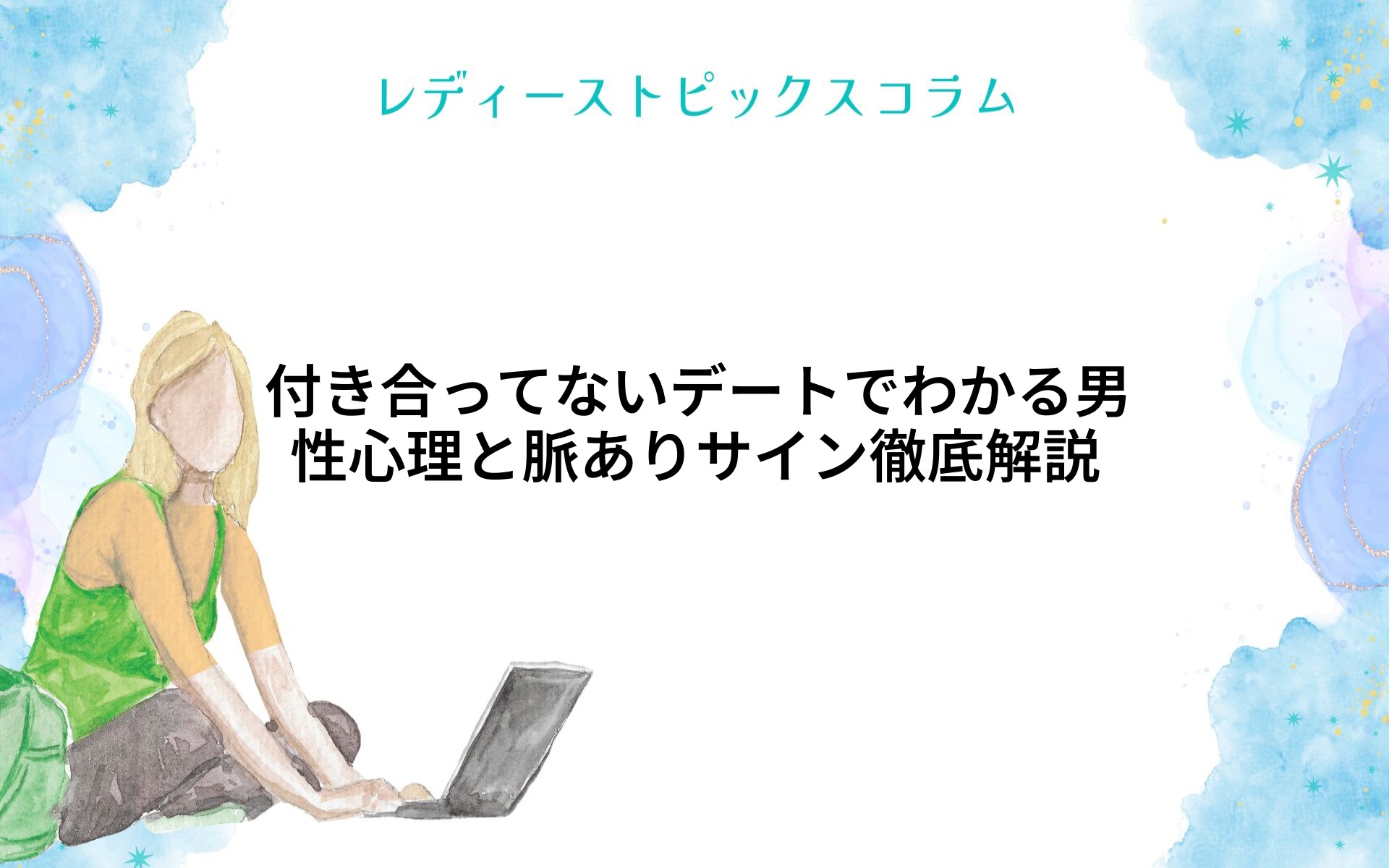 レディーストピックスコラム

付き合ってないデートでわかる男性心理と脈ありサイン徹底解説